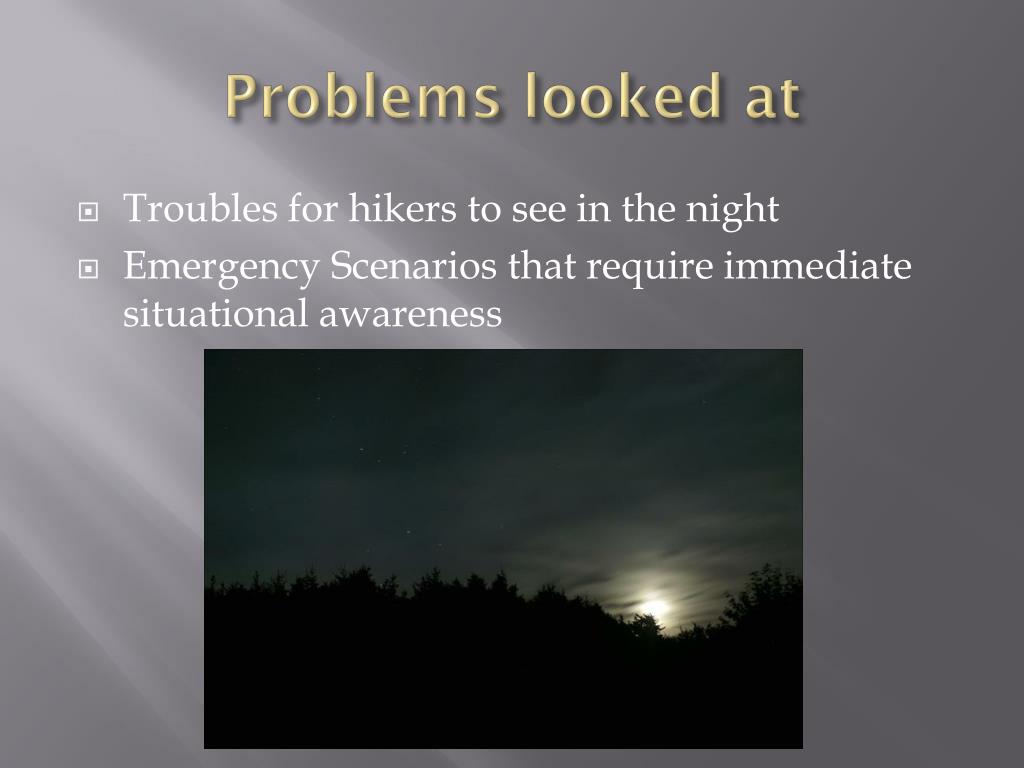 Problems looked at

Troubles for hikers to see in the night

Emergency Scenarios that require immediate situational awareness